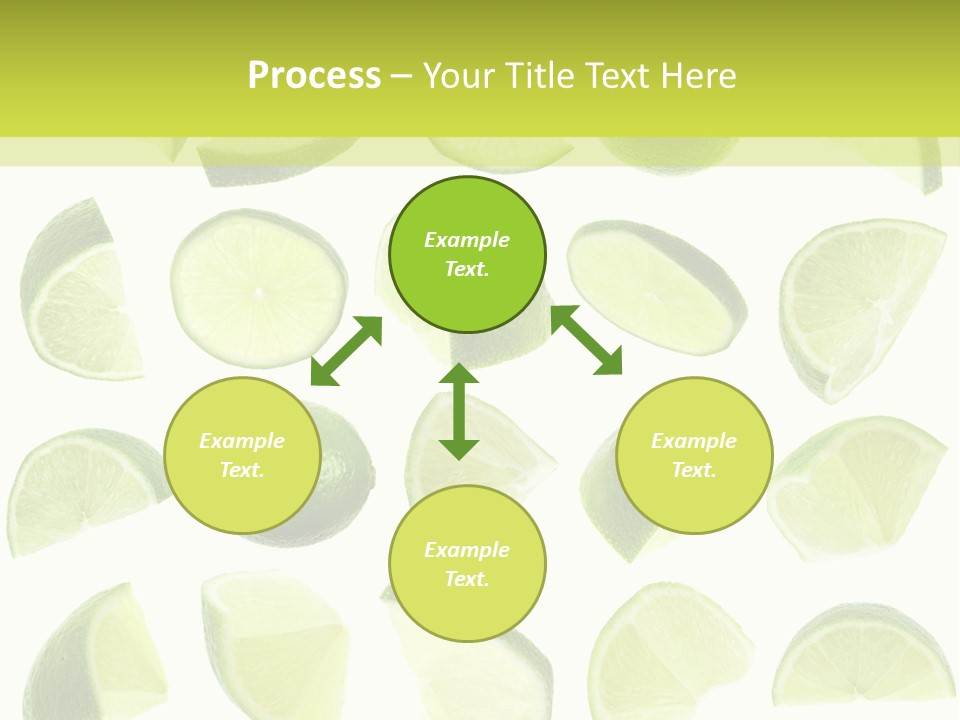 Process – Your Title Text Here

Example Text.

Example Text.

Example Text.

Example Text.